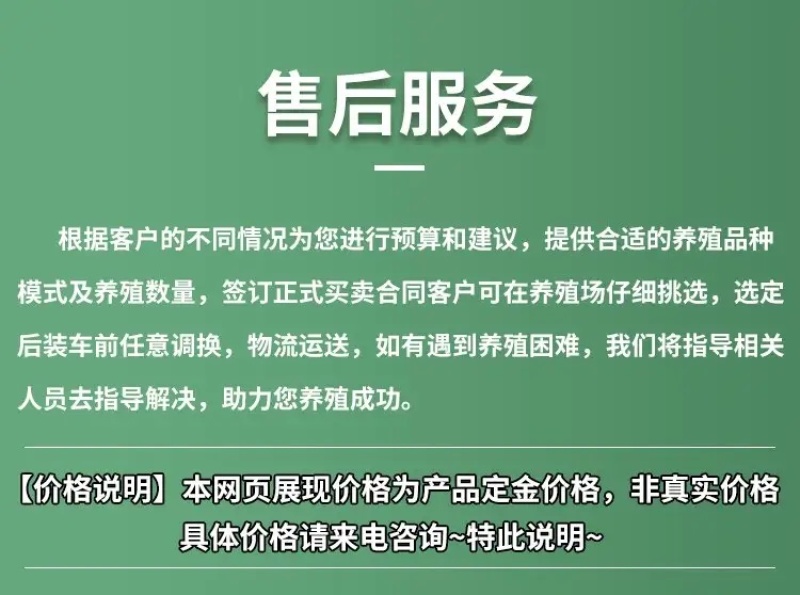 售后服务

根据客户的不同情况为您进行预算和建议，提供合适的养殖品种模式及养殖数量，签订正式买卖合同客户可在养殖场仔细挑选，选定后装车前任意调换，物流运送，如有遇到养殖困难，我们将指导相关人员去指导解决，助力您养殖成功。

【价格说明】本网页展现价格为产品定金价格，非真实价格具体价格请来电咨询~特此说明~